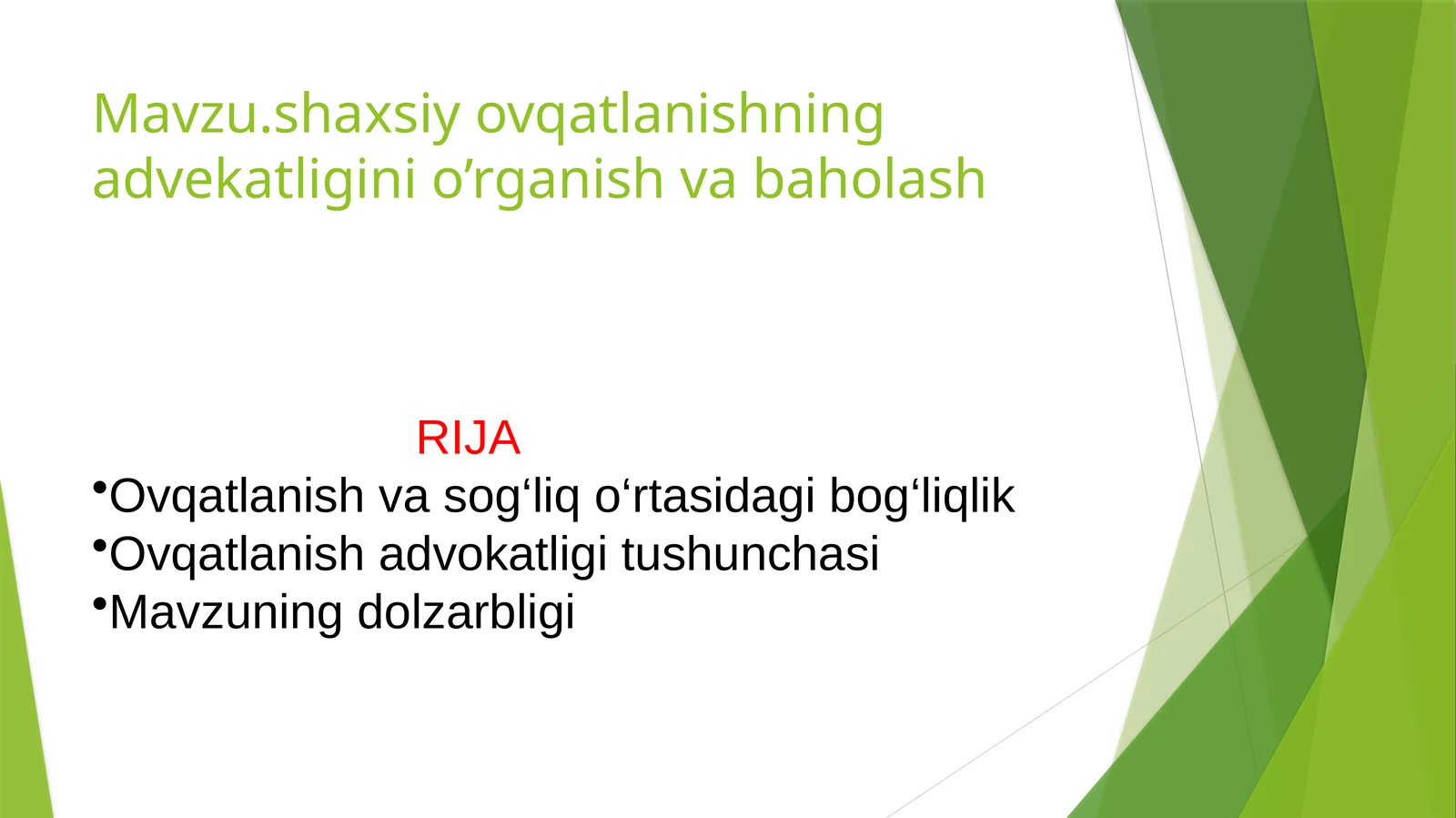 Mavzu.shaxsiy ovqatlanishning advekatligini o’rganish va baholash

RIJA

•Ovqatlanish va sog‘liq o‘rtasidagi bog‘liqlik
•Ovqatlanish advokatligi tushunchasi
•Mavzuning dolzarbligi